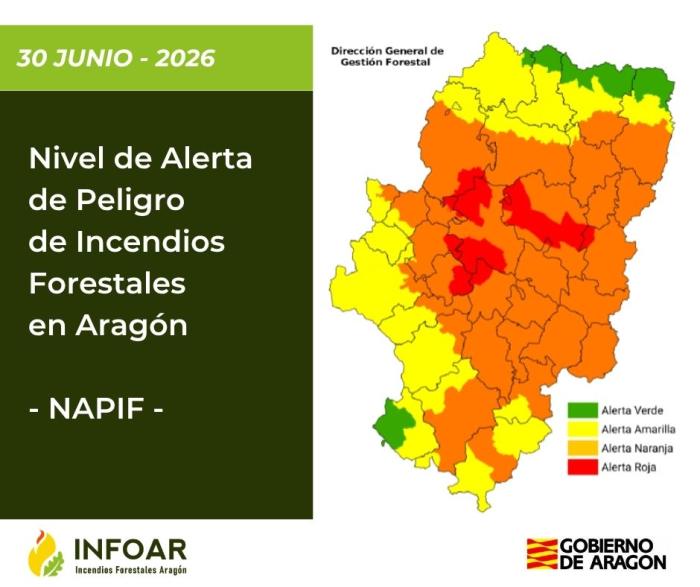 30 JUNIO - 2026

Nivel de Alerta de Peligro de Incendios Forestales en Aragón

- NAPIF -

Dirección General de Gestión Forestal

Alerta Verde
Alerta Amarilla
Alerta Naranja
Alerta Roja

INFOAR
Incendios Forestales Aragón

GOBIERNO DE ARAGON